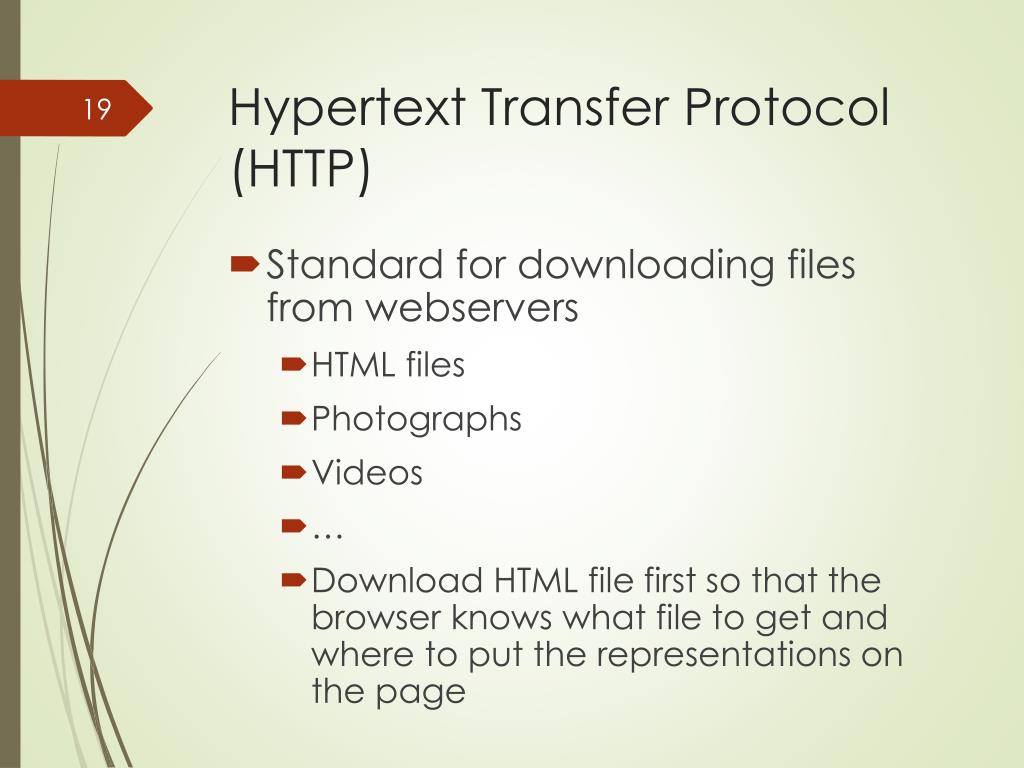 19

Hypertext Transfer Protocol (HTTP)

Standard for downloading files from webservers

HTML files

Photographs

Videos

…

Download HTML file first so that the browser knows what file to get and where to put the representations on the page